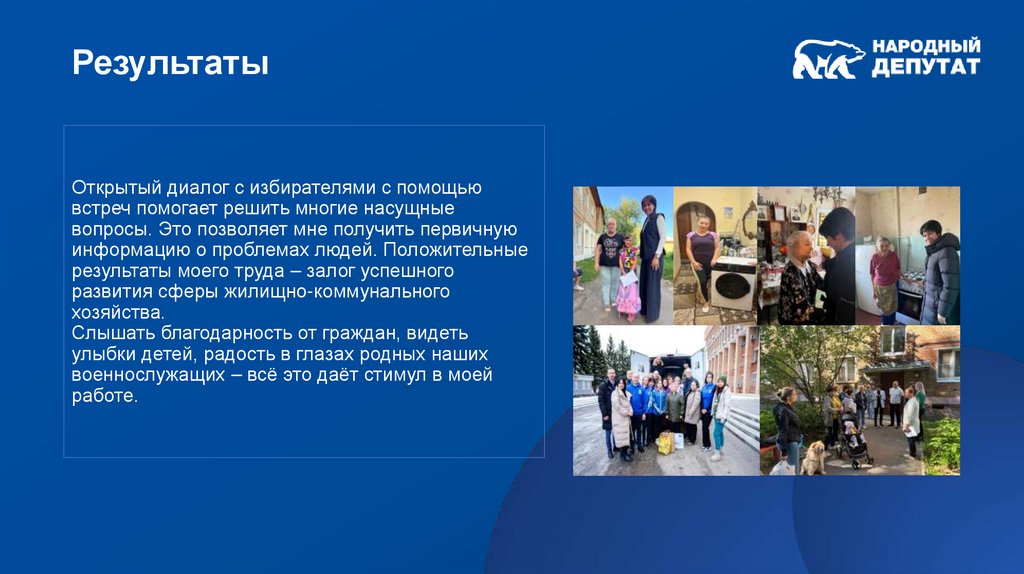 Результаты

НАРОДНЫЙ ДЕПУТАТ

Открытый диалог с избирателями с помощью встреч помогает решить многие насущные вопросы. Это позволяет мне получить первичную информацию о проблемах людей. Положительные результаты моего труда – залог успешного развития сферы жилищно-коммунального хозяйства.
Слышать благодарность от граждан, видеть улыбки детей, радость в глазах родных наших военнослужащих – всё это даёт стимул в моей работе.